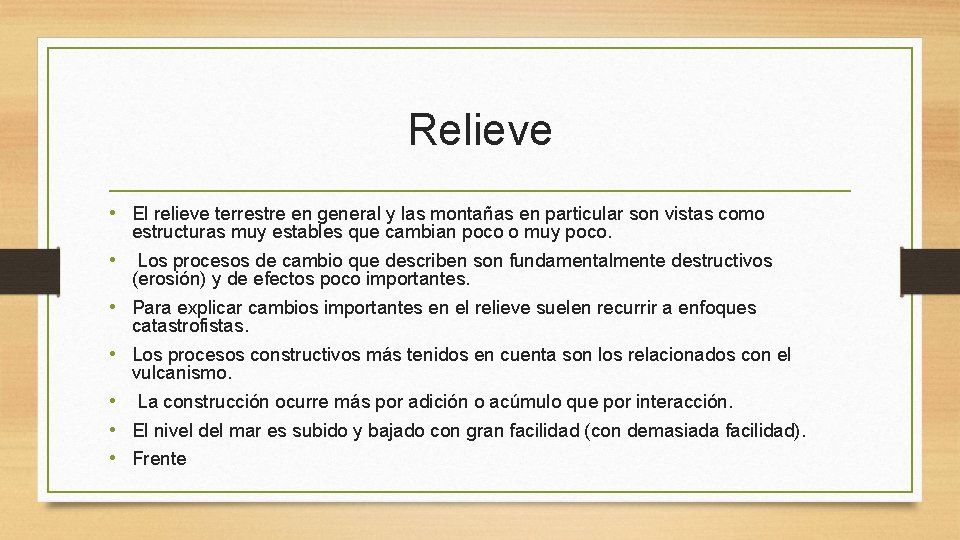 Relieve

• El relieve terrestre en general y las montañas en particular son vistas como estructuras muy estables que cambian poco o muy poco.
• Los procesos de cambio que describen son fundamentalmente destructivos (erosión) y de efectos poco importantes.
• Para explicar cambios importantes en el relieve suelen recurrir a enfoques catastrofistas.
• Los procesos constructivos más tenidos en cuenta son los relacionados con el vulcanismo.
• La construcción ocurre más por adición o acúmulo que por interacción.
• El nivel del mar es subido y bajado con gran facilidad (con demasiada facilidad).
• Frente